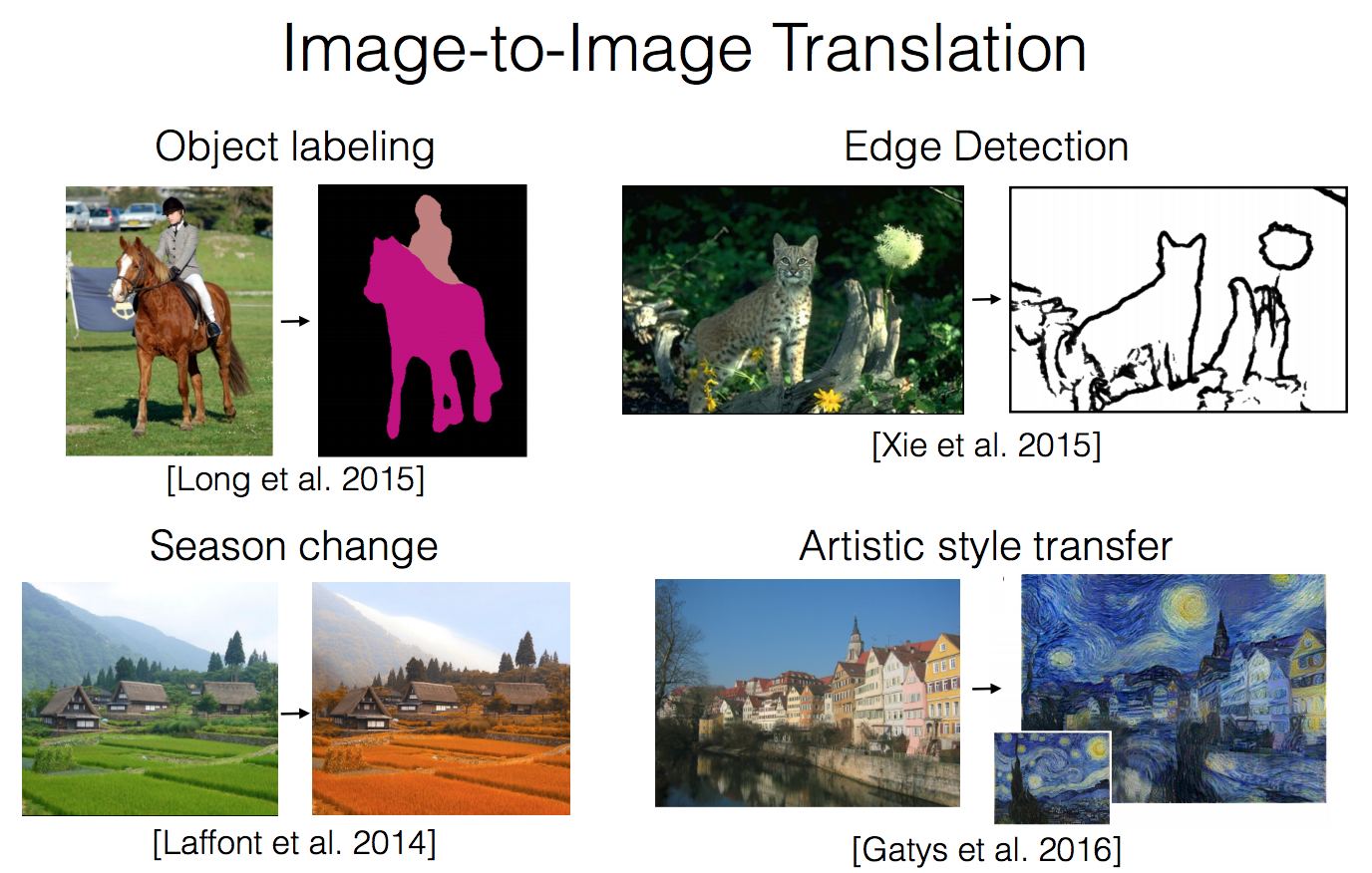 Image-to-Image Translation

Object labeling

[Long et al. 2015]

Edge Detection

[Xie et al. 2015]

Season change

[Laffont et al. 2014]

Artistic style transfer

[Gatys et al. 2016]